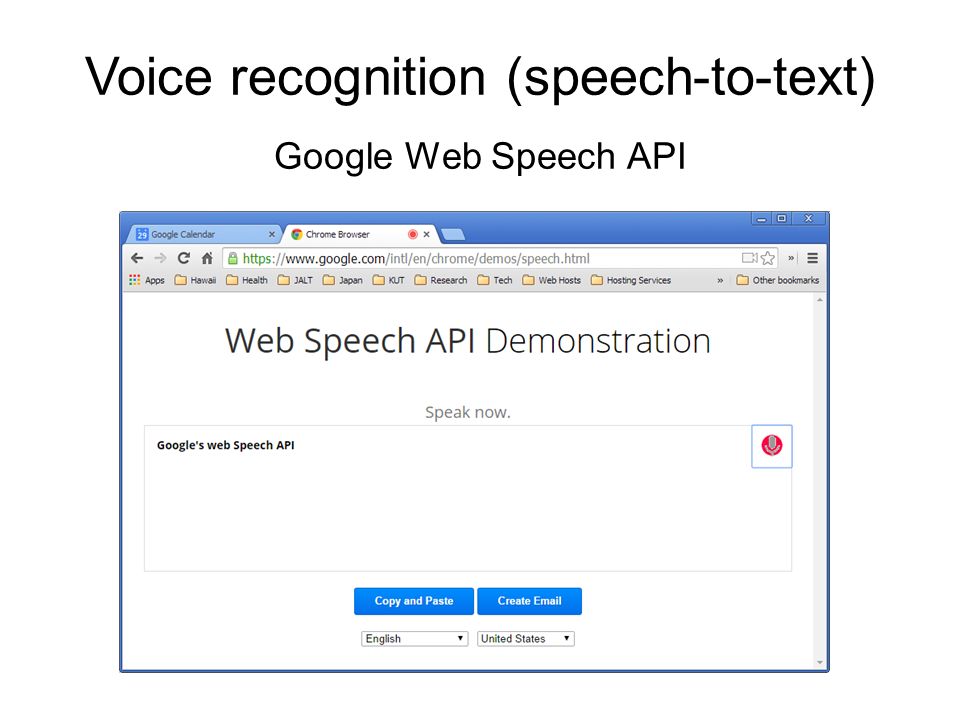 Voice recognition (speech-to-text)

Google Web Speech API

Google Calendar
Chrome Browser

https://www.google.com/intl/en/chrome/demos/speech.html

Apps Hawaii Health JALT Japan KUT Research Tech Web Hosts Hosting Services » Other bookmarks

Web Speech API Demonstration

Speak now.

Google's web Speech API

Copy and Paste
Create Email

English
United States